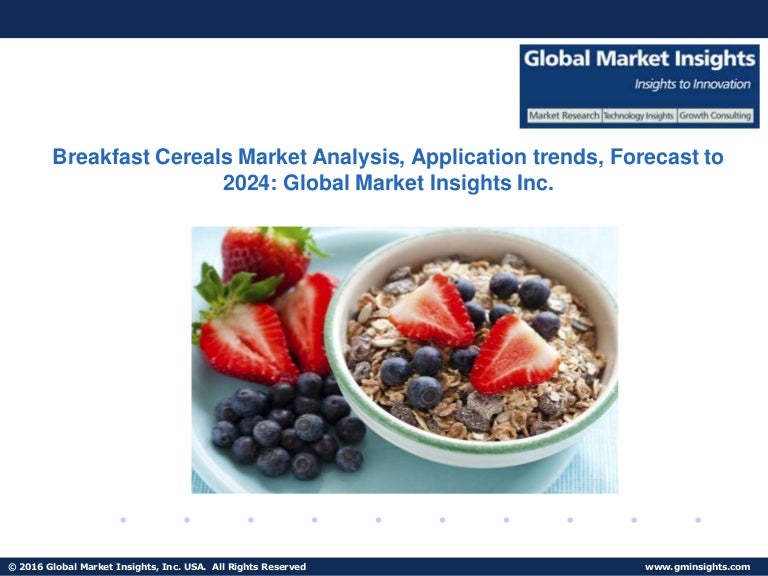 Global Market Insights
Insights to Innovation
Market Research | Technology Insights | Growth Consulting

Breakfast Cereals Market Analysis, Application trends, Forecast to 2024: Global Market Insights Inc.

© 2016 Global Market Insights, Inc. USA. All Rights Reserved

www.gminsights.com